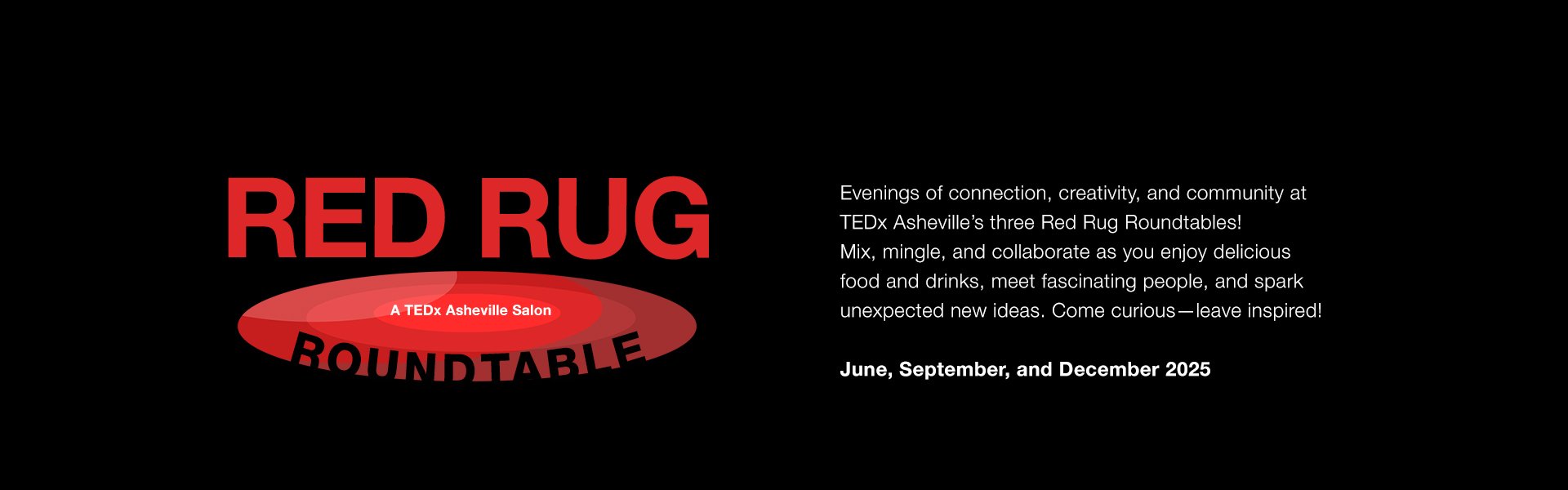 RED RUG

A TEDx Asheville Salon

ROUNDTABLE

Evenings of connection, creativity, and community at TEDx Asheville's three Red Rug Roundtables!
Mix, mingle, and collaborate as you enjoy delicious food and drinks, meet fascinating people, and spark unexpected new ideas. Come curious—leave inspired!

June, September, and December 2025